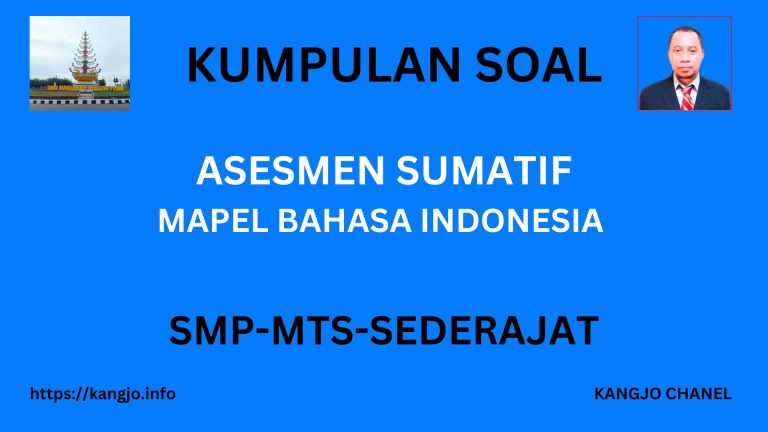 KUMPULAN SOAL

ASESMEN SUMATIF
MAPEL BAHASA INDONESIA

SMP-MTS-SEDERAJAT

https://kangjo.info

KANGJO CHANEL